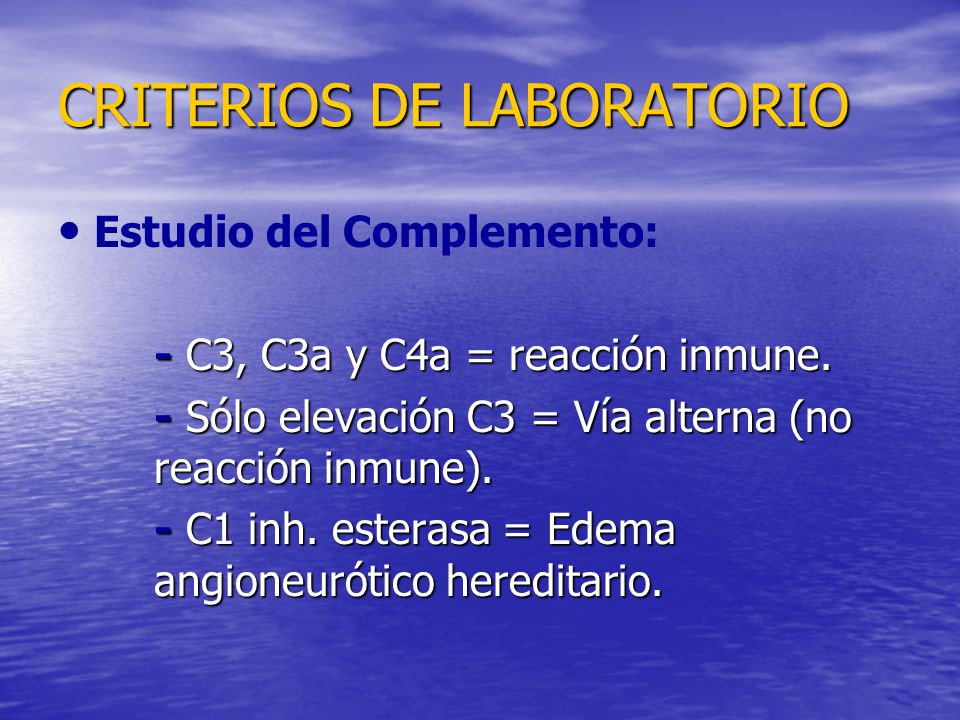 CRITERIOS DE LABORATORIO

• Estudio del Complemento:

- C3, C3a y C4a = reacción inmune.

- Sólo elevación C3 = Vía alterna (no reacción inmune).

- C1 inh. esterasa = Edema angioneurótico hereditario.